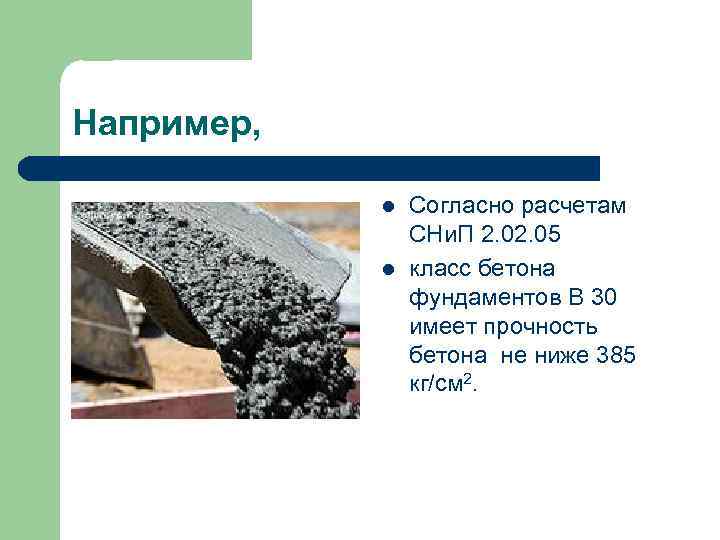 Например,

- Согласно расчетам СНиП 2.02.05
- класс бетона фундаментов В 30 имеет прочность бетона не ниже 385 кг/см$^2$.